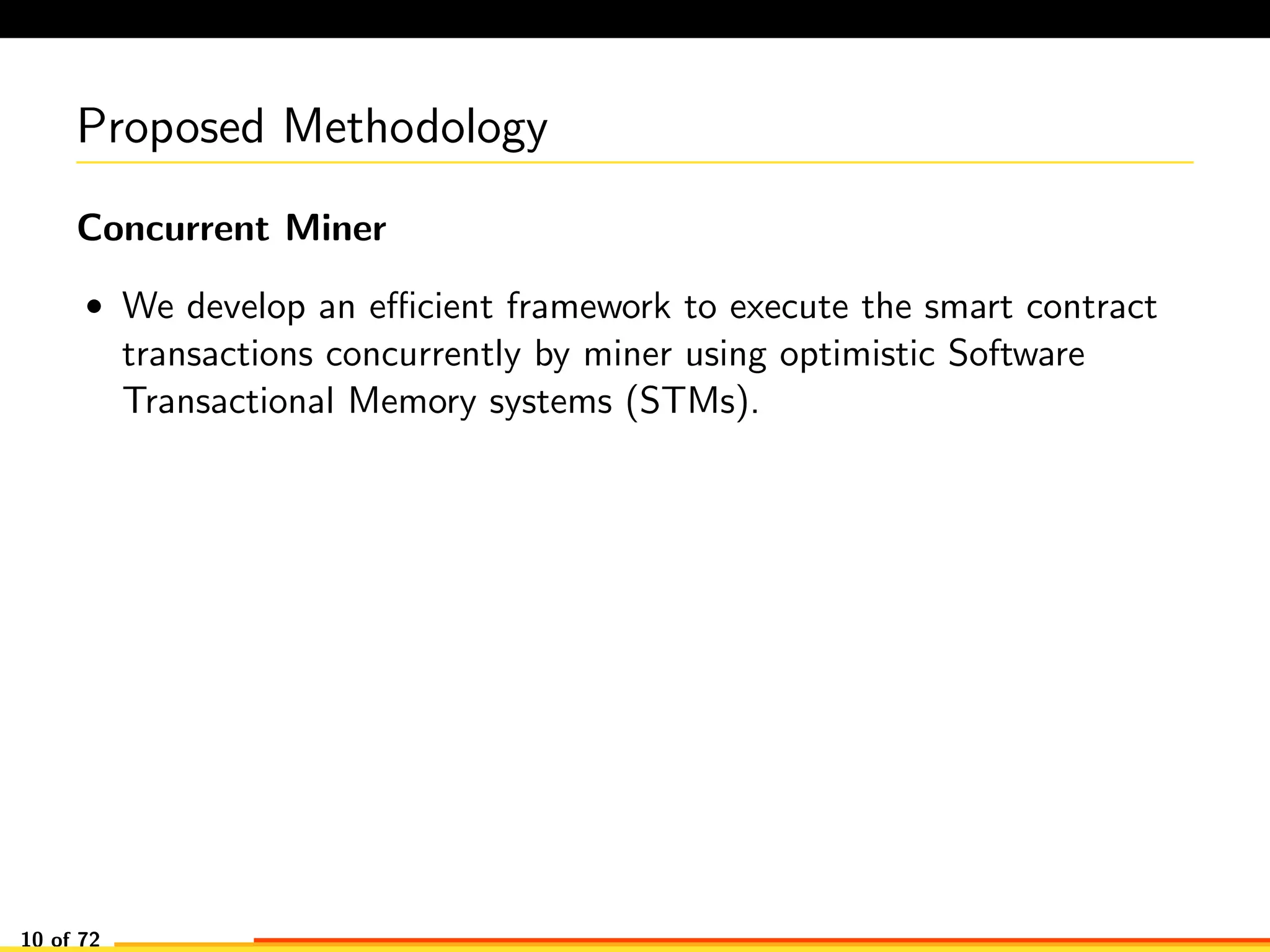 Proposed Methodology

Concurrent Miner

• We develop an efficient framework to execute the smart contract transactions concurrently by miner using optimistic Software Transactional Memory systems (STMs).

10 of 72